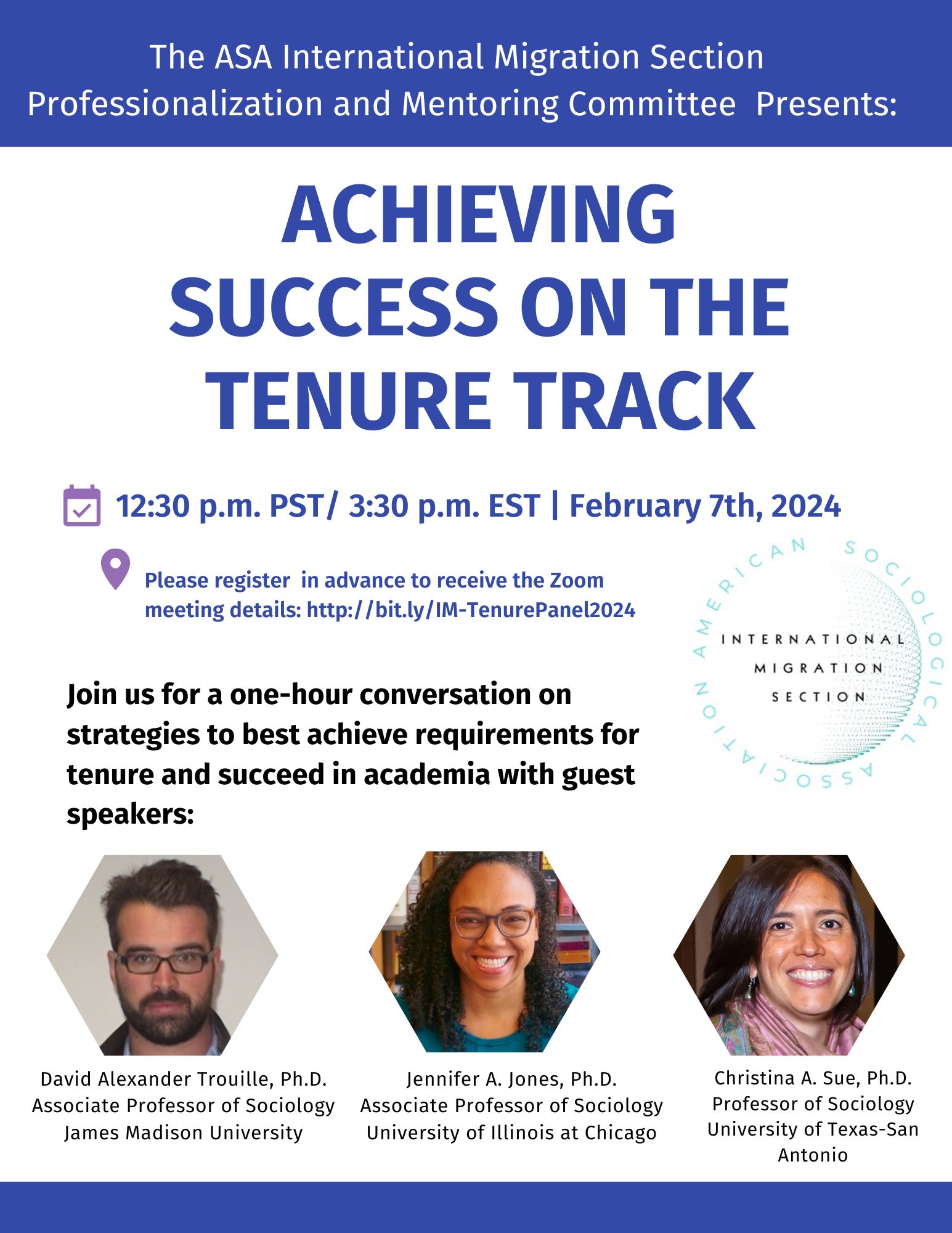 The ASA International Migration Section
Professionalization and Mentoring Committee Presents:

ACHIEVING SUCCESS ON THE TENURE TRACK

12:30 p.m. PST/ 3:30 p.m. EST | February 7th, 2024

Please register in advance to receive the Zoom meeting details: http://bit.ly/IM-TenurePanel2024

AMERICAN SOCIOLOGICAL ASSOCIATION
INTERNATIONAL MIGRATION SECTION

Join us for a one-hour conversation on strategies to best achieve requirements for tenure and succeed in academia with guest speakers:

David Alexander Trouille, Ph.D.
Associate Professor of Sociology
James Madison University

Jennifer A. Jones, Ph.D.
Associate Professor of Sociology
University of Illinois at Chicago

Christina A. Sue, Ph.D.
Professor of Sociology
University of Texas-San Antonio